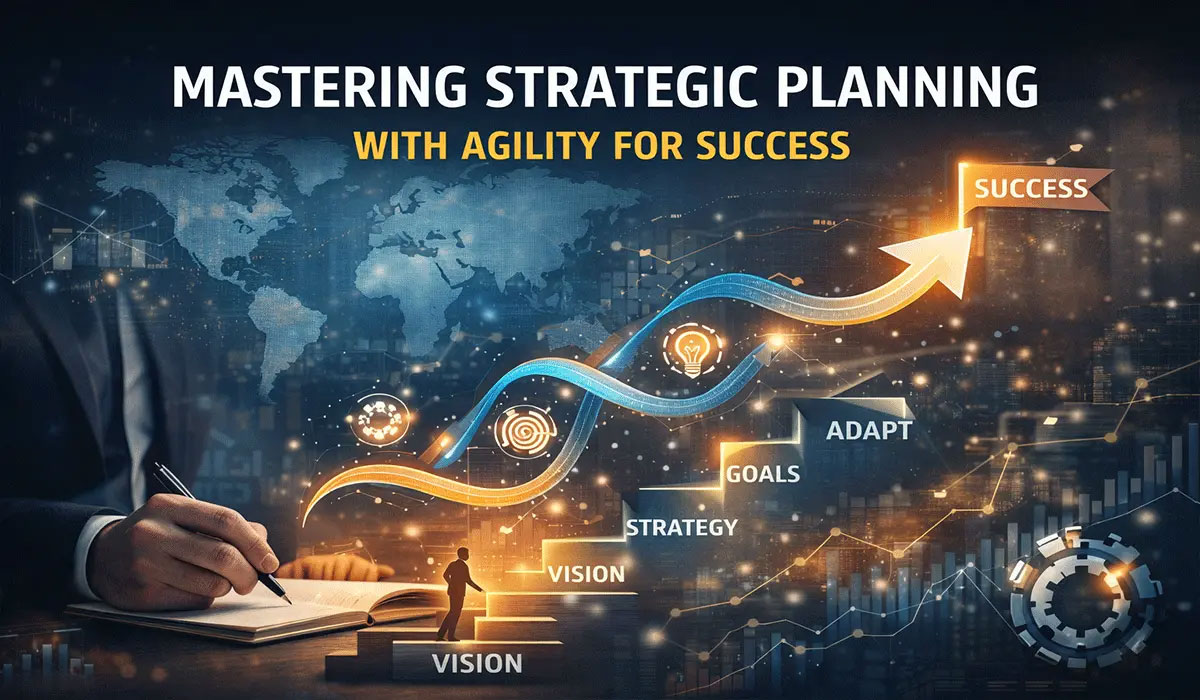 MASTERING STRATEGIC PLANNING

WITH AGILITY FOR SUCCESS

SUCCESS

ADAPT

GOALS

STRATEGY

VISION

VISION